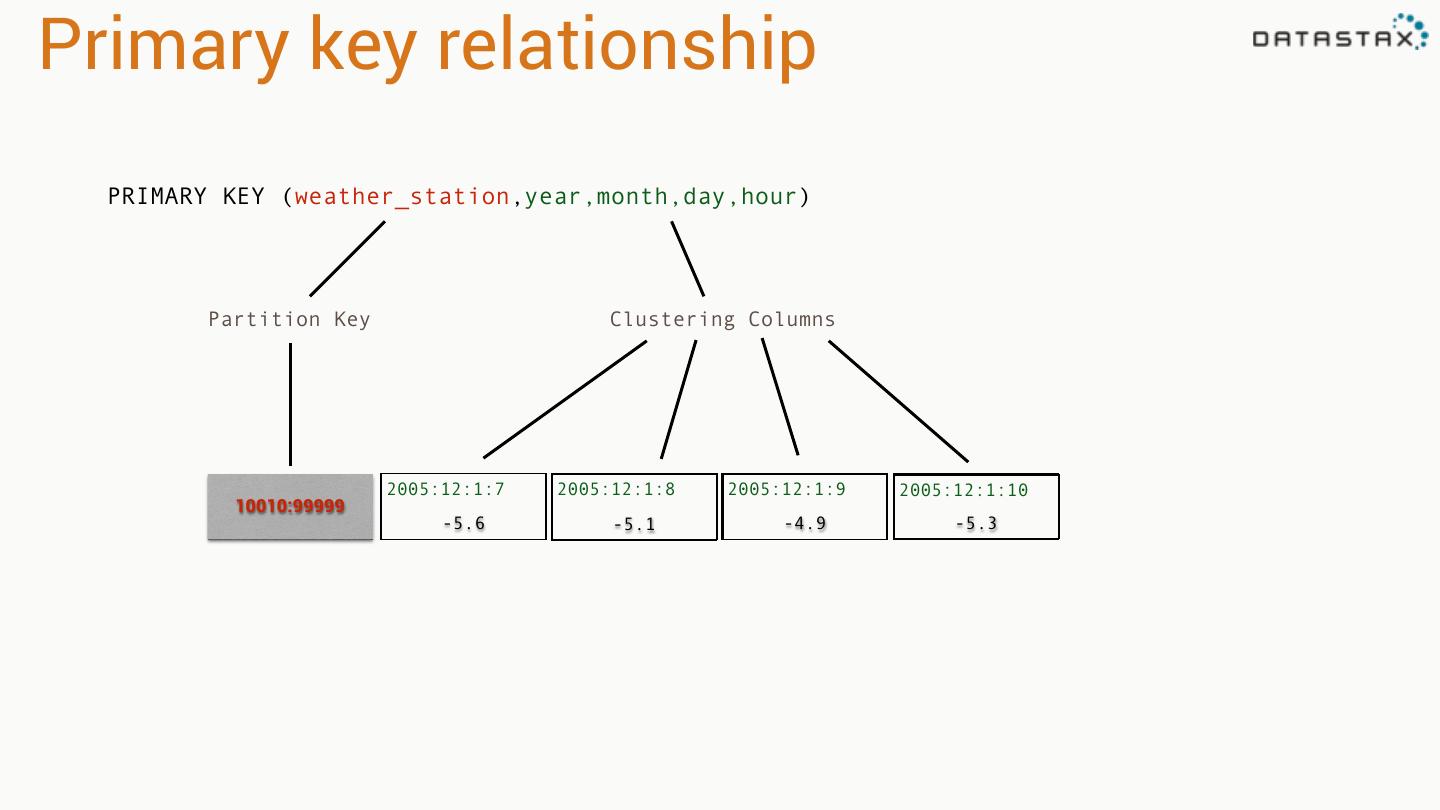 Primary key relationship

DATASTAX

PRIMARY KEY (weather_station,year,month,day,hour)

Partition Key

Clustering Columns

10010:99999

2005:12:1:7
-5.6

2005:12:1:8
-5.1

2005:12:1:9
-4.9

2005:12:1:10
-5.3